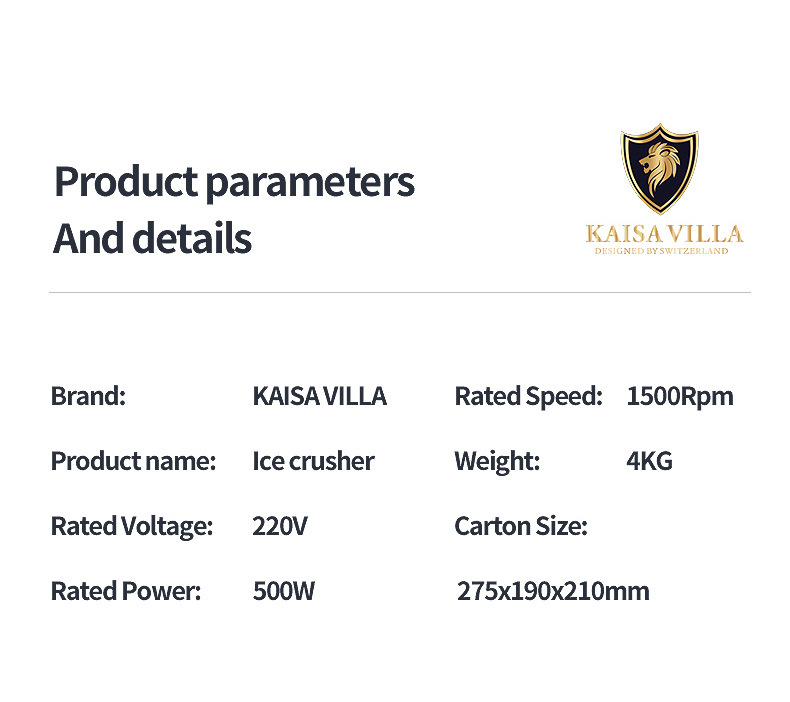 Product parameters
And details

KAISA VILLA
DESIGNED BY SWITZERLAND

Brand: KAISA VILLA

Product name: Ice crusher

Rated Voltage: 220V

Rated Power: 500W

Rated Speed: 1500Rpm

Weight: 4KG

Carton Size:

275x190x210mm